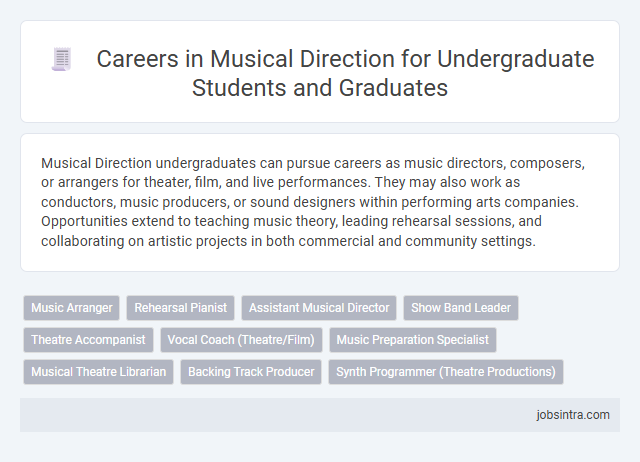 Careers in Musical Direction for Undergraduate Students and Graduates

Musical Direction undergraduates can pursue careers as music directors, composers, or arrangers for theater, film, and live performances. They may also work as conductors, music producers, or sound designers within performing arts companies. Opportunities extend to teaching music theory, leading rehearsal sessions, and collaborating on artistic projects in both commercial and community settings.

Music Arranger
Rehearsal Pianist
Assistant Musical Director
Show Band Leader
Theatre Accompanist
Vocal Coach (Theatre/Film)
Music Preparation Specialist
Musical Theatre Librarian
Backing Track Producer
Synth Programmer (Theatre Productions)

jobsintra.com